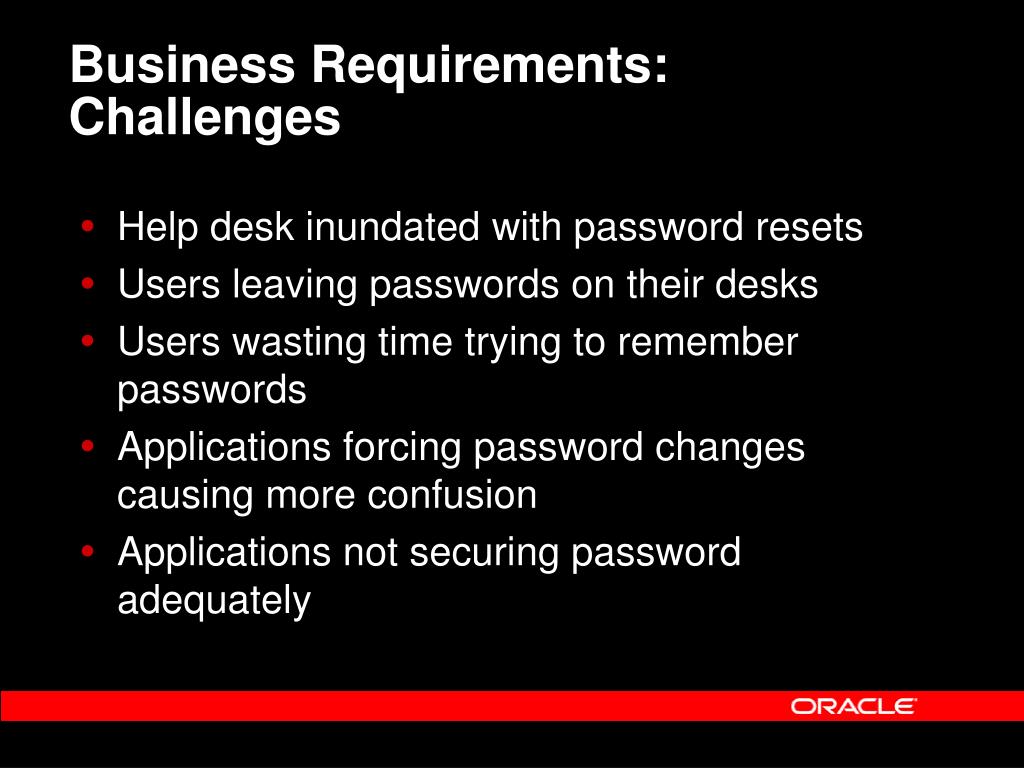 Business Requirements: Challenges

• Help desk inundated with password resets
• Users leaving passwords on their desks
• Users wasting time trying to remember passwords
• Applications forcing password changes causing more confusion
• Applications not securing password adequately

ORACLE